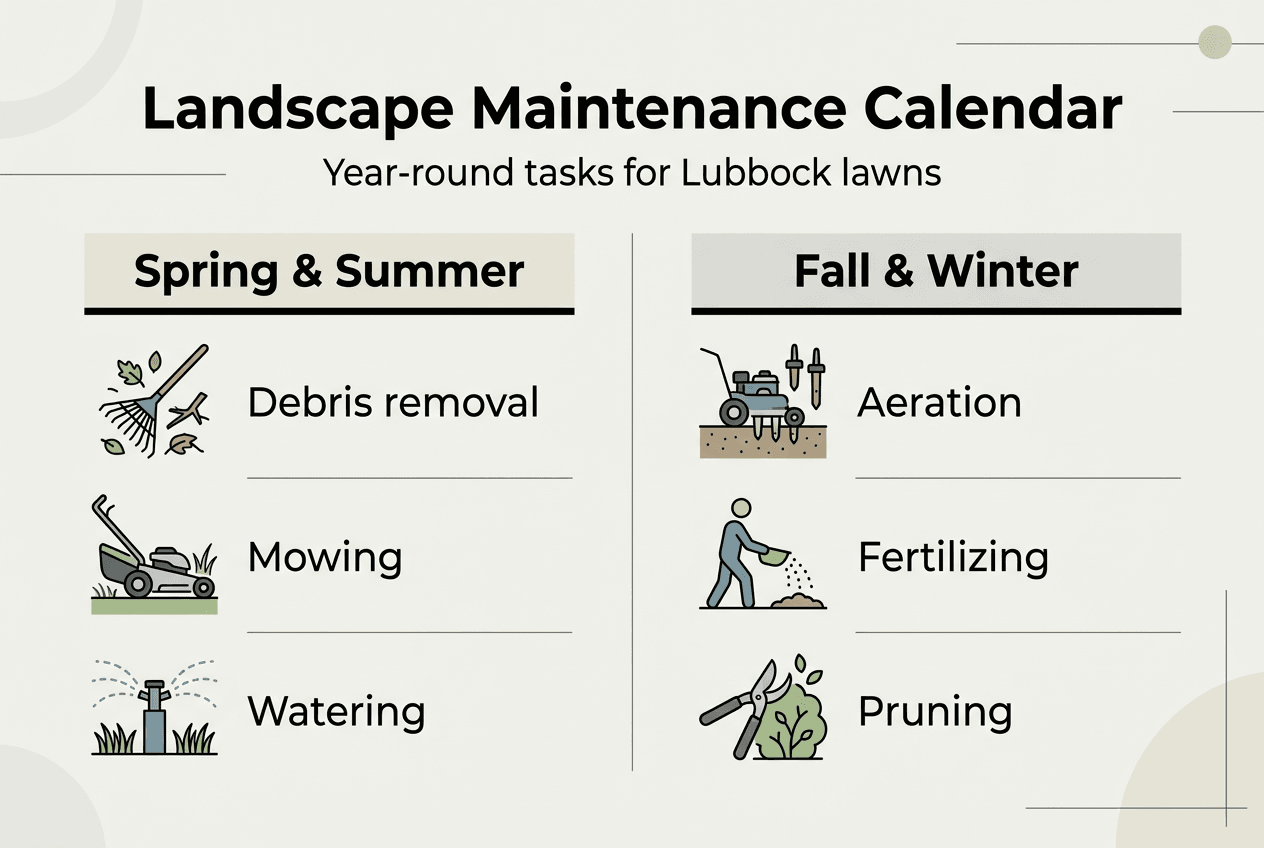 Landscape Maintenance Calendar

Year-round tasks for Lubbock lawns

Spring & Summer

Debris removal

Mowing

Watering

Fall & Winter

Aeration

Fertilizing

Pruning